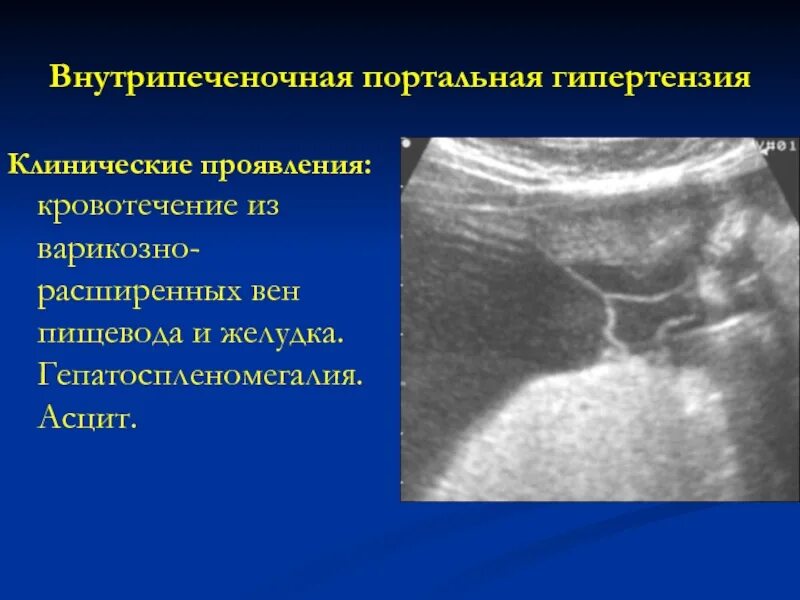 Внутрипеченочная портальная гипертензия

Клинические проявления: кровотечение из варикозно-расширенных вен пищевода и желудка. Гепатоспленомегалия. Асцит.

V#01